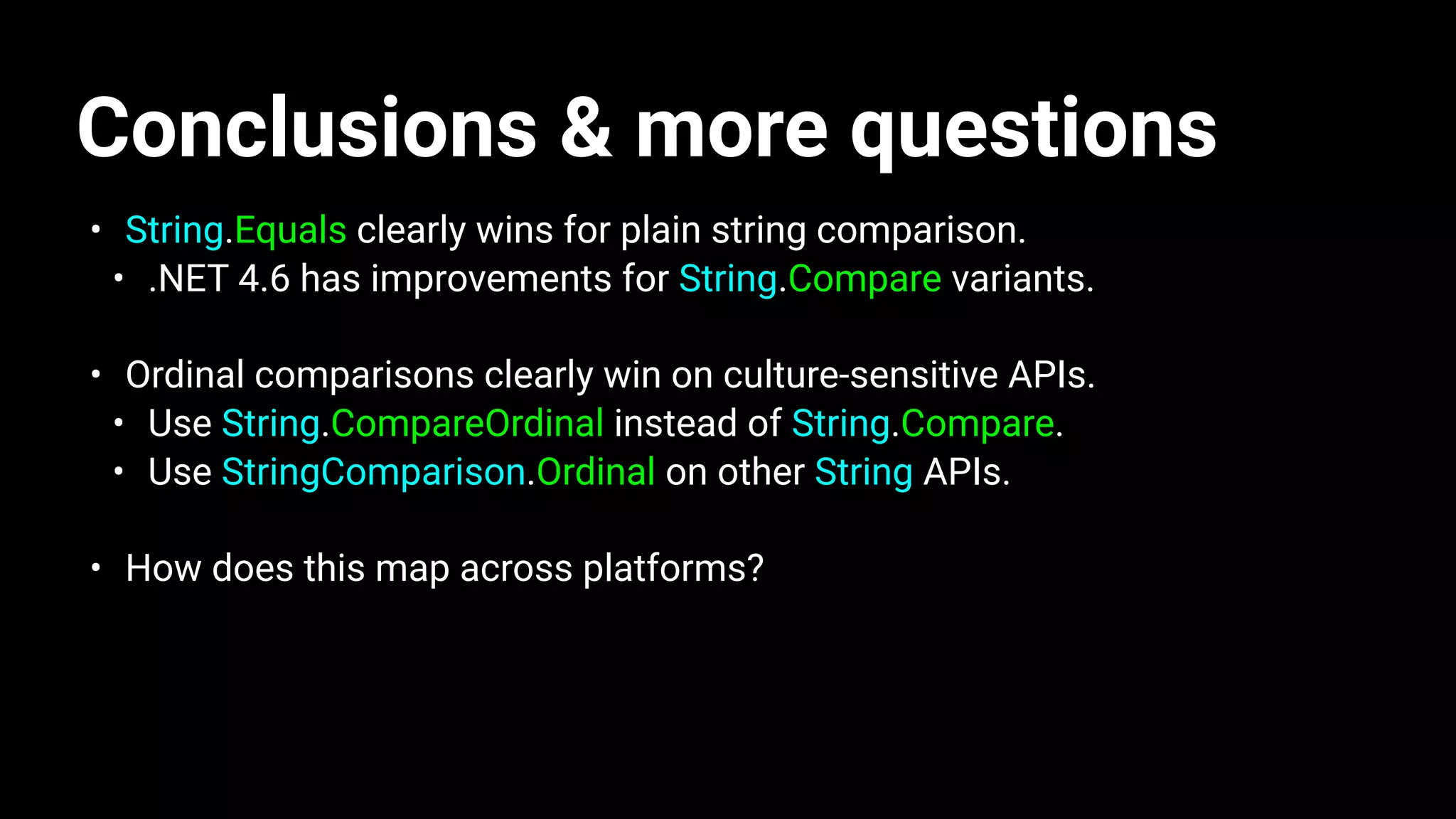 Conclusions & more questions

• String.Equals clearly wins for plain string comparison.
  • .NET 4.6 has improvements for String.Compare variants.

• Ordinal comparisons clearly win on culture-sensitive APIs.
  • Use String.CompareOrdinal instead of String.Compare.
  • Use StringComparison.Ordinal on other String APIs.

• How does this map across platforms?